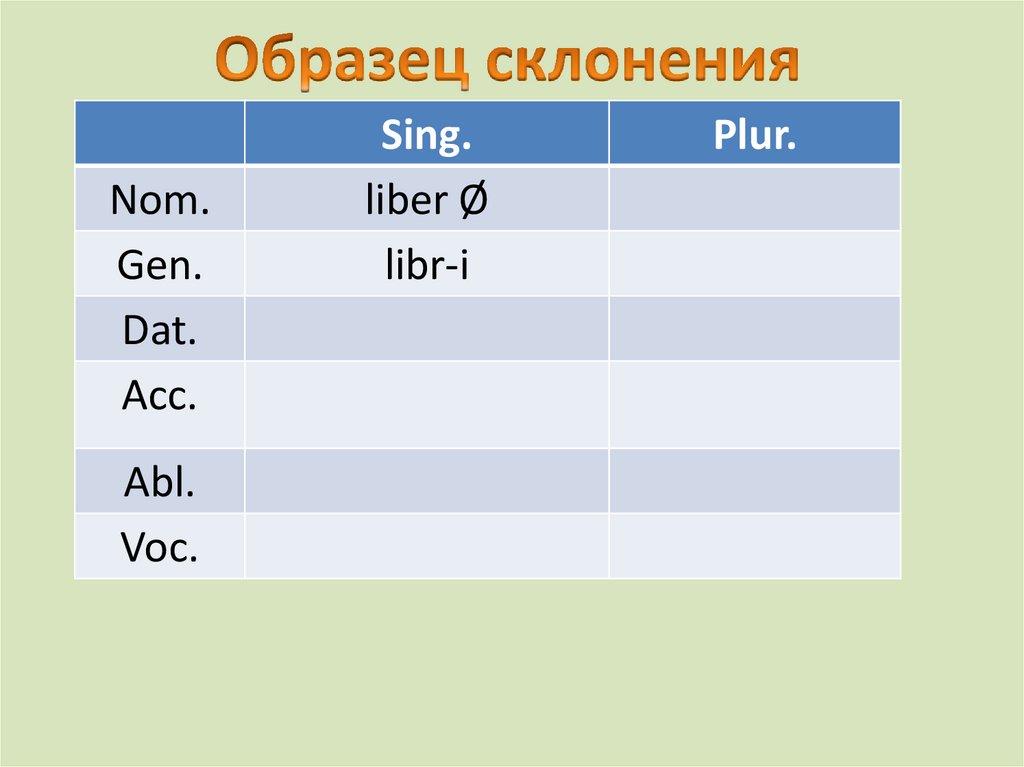 Образец склонения

|  | Sing. | Plur. |
|---|---|---|
| Nom. | liber Ø |  |
| Gen. | libr-i |  |
| Dat. |  |  |
| Acc. |  |  |
| Abl. |  |  |
| Voc. |  |  |